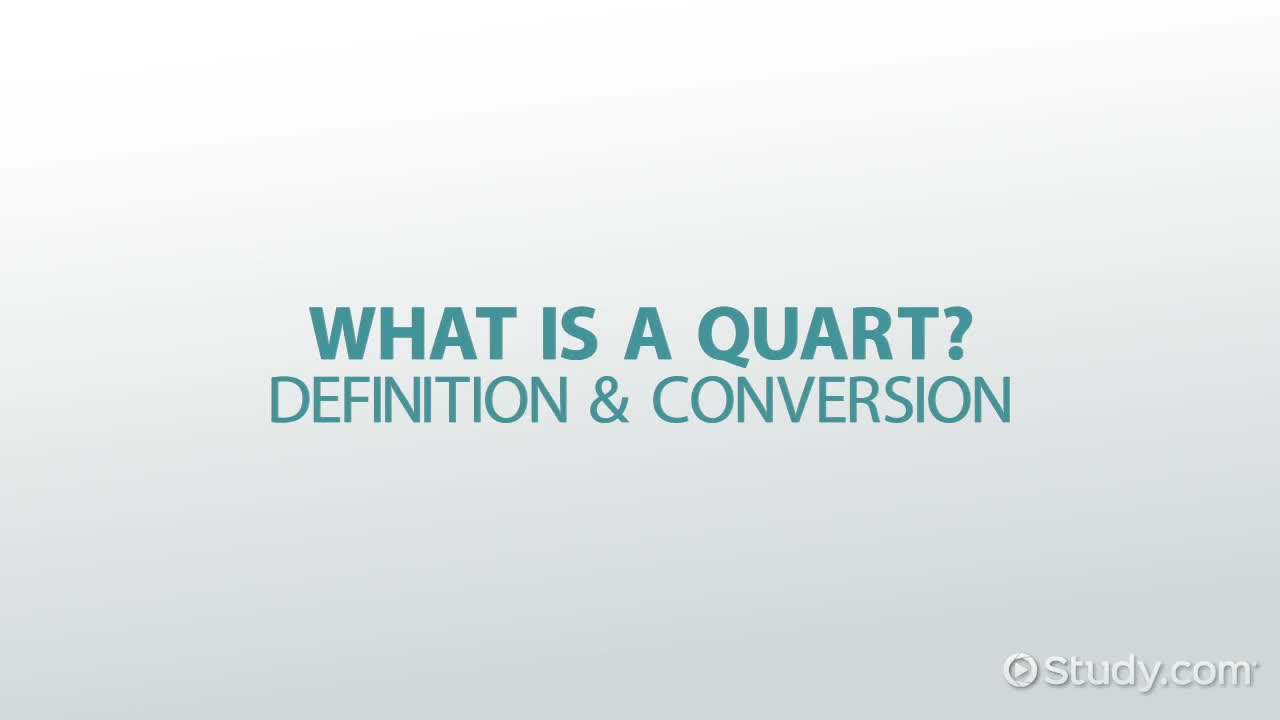 WHAT IS A QUART?
DEFINITION & CONVERSION

Study.com